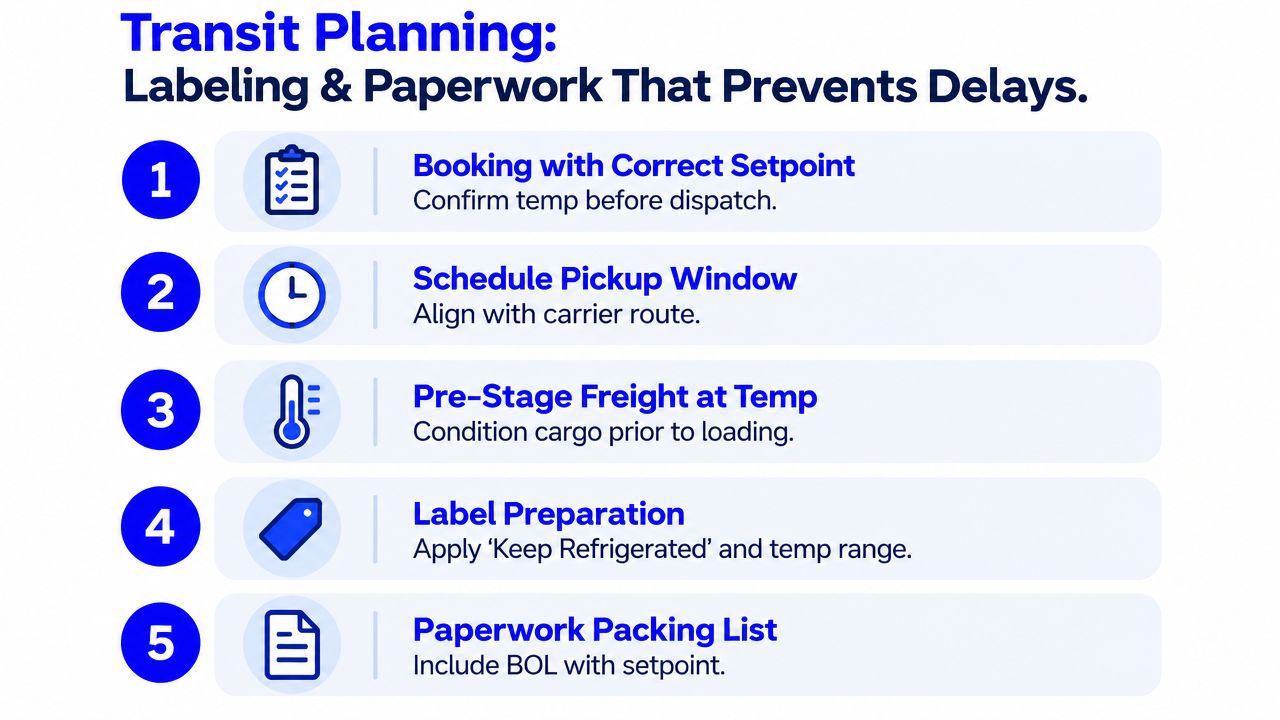 Transit Planning:
Labeling & Paperwork That Prevents Delays.

1
Booking with Correct Setpoint
Confirm temp before dispatch.

2
Schedule Pickup Window
Align with carrier route.

3
Pre-Stage Freight at Temp
Condition cargo prior to loading.

4
Label Preparation
Apply 'Keep Refrigerated' and temp range.

5
Paperwork Packing List
Include BOL with setpoint.